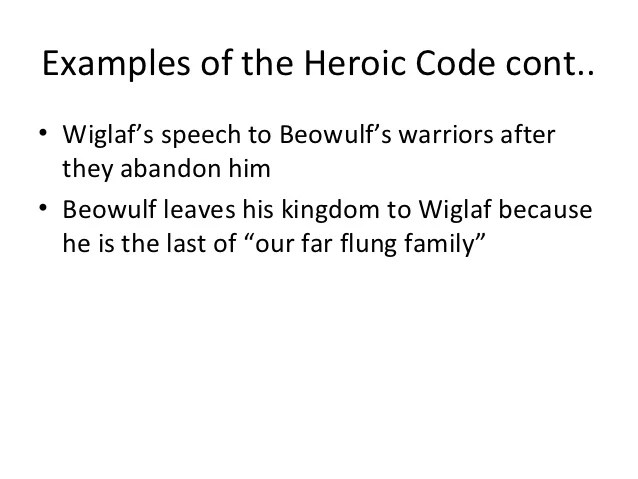 Examples of the Heroic Code cont..

• Wiglaf’s speech to Beowulf’s warriors after they abandon him
• Beowulf leaves his kingdom to Wiglaf because he is the last of “our far flung family”